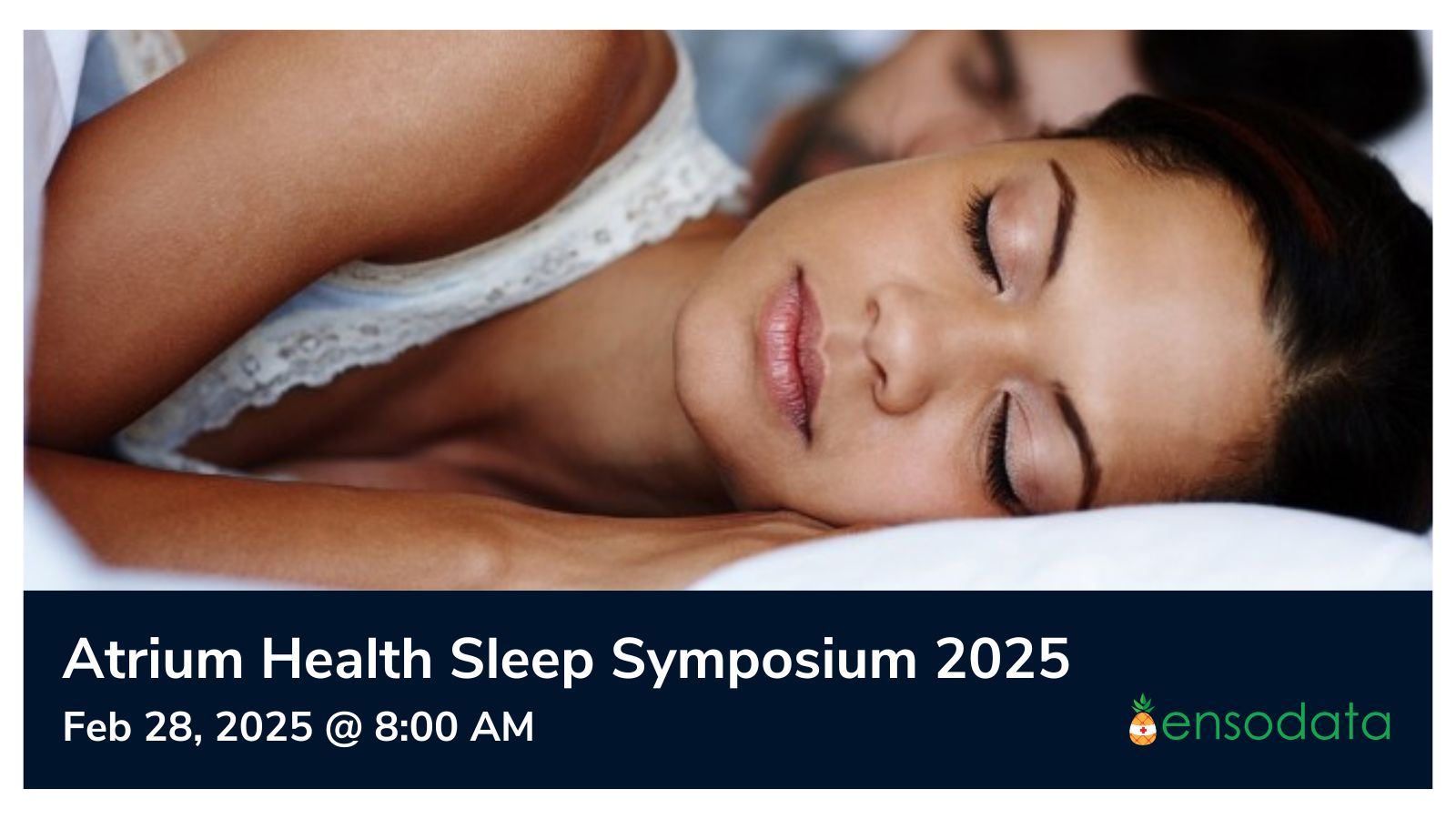 Atrium Health Sleep Symposium 2025

Feb 28, 2025 @ 8:00 AM

ensodata